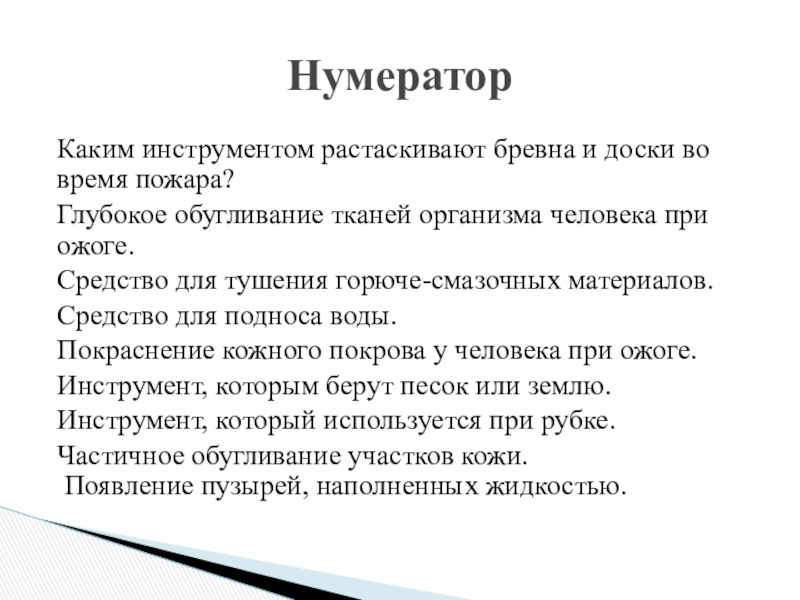 Нумератор

Каким инструментом растаскивают бревна и доски во время пожара?

Глубокое обугливание тканей организма человека при ожоге.

Средство для тушения горюче-смазочных материалов.

Средство для подноса воды.

Покраснение кожного покрова у человека при ожоге.

Инструмент, которым берут песок или землю.

Инструмент, который используется при рубке.

Частичное обугливание участков кожи.

Появление пузырей, наполненных жидкостью.